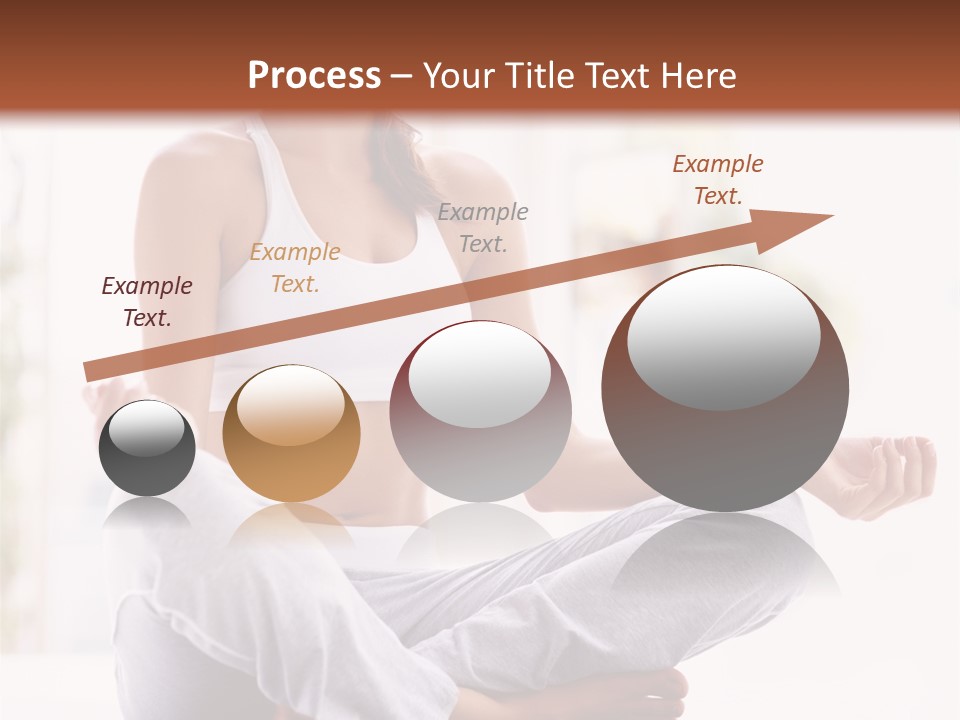 Process – Your Title Text Here

Example Text.

Example Text.

Example Text.

Example Text.